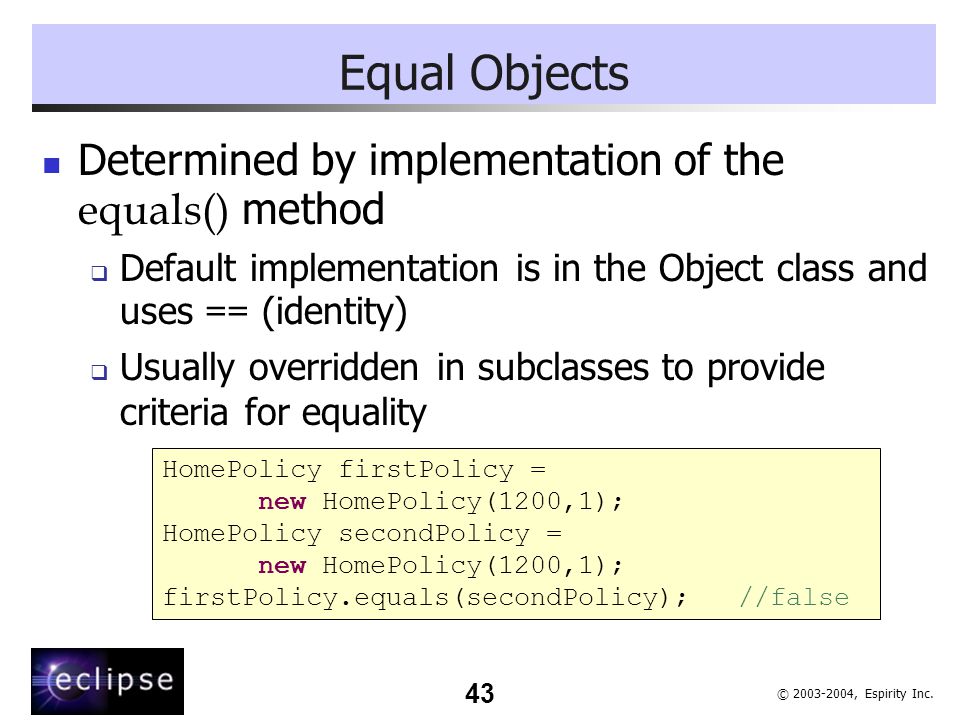 Equal Objects

Determined by implementation of the equals() method

Default implementation is in the Object class and uses == (identity)

Usually overridden in subclasses to provide criteria for equality

HomePolicy firstPolicy =
      new HomePolicy(1200,1);
HomePolicy secondPolicy =
      new HomePolicy(1200,1);
firstPolicy.equals(secondPolicy);   //false

eclipse

43

© 2003-2004, Espirity Inc.